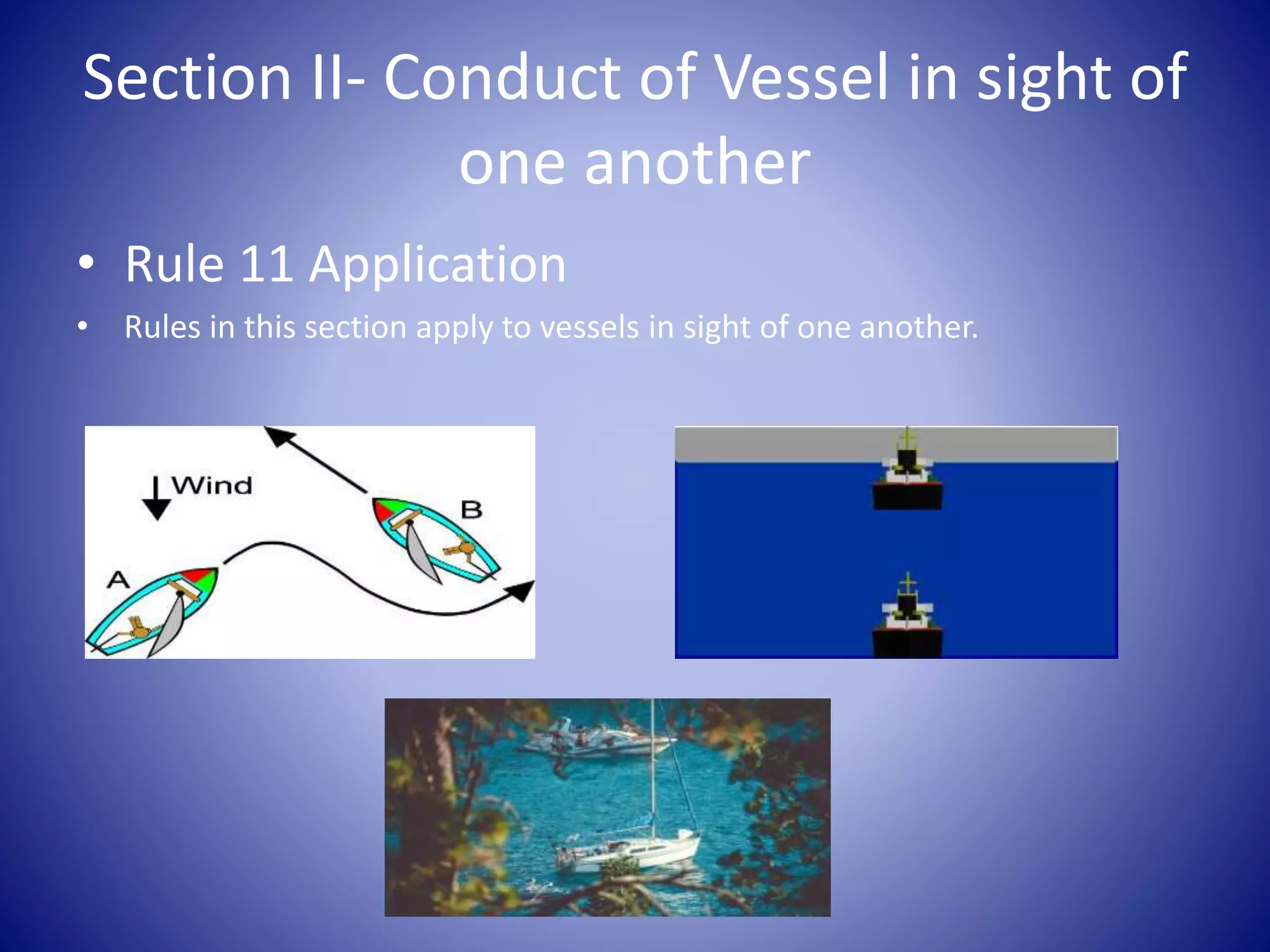 Section II- Conduct of Vessel in sight of one another

• Rule 11 Application

• Rules in this section apply to vessels in sight of one another.

Wind

B

A